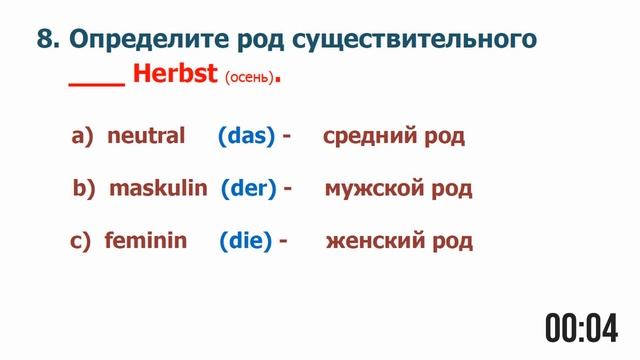 8. Определите род существительного ____ Herbst (осень).

a) neutral (das) - средний род

b) maskulin (der) - мужской род

c) feminin (die) - женский род

00:04